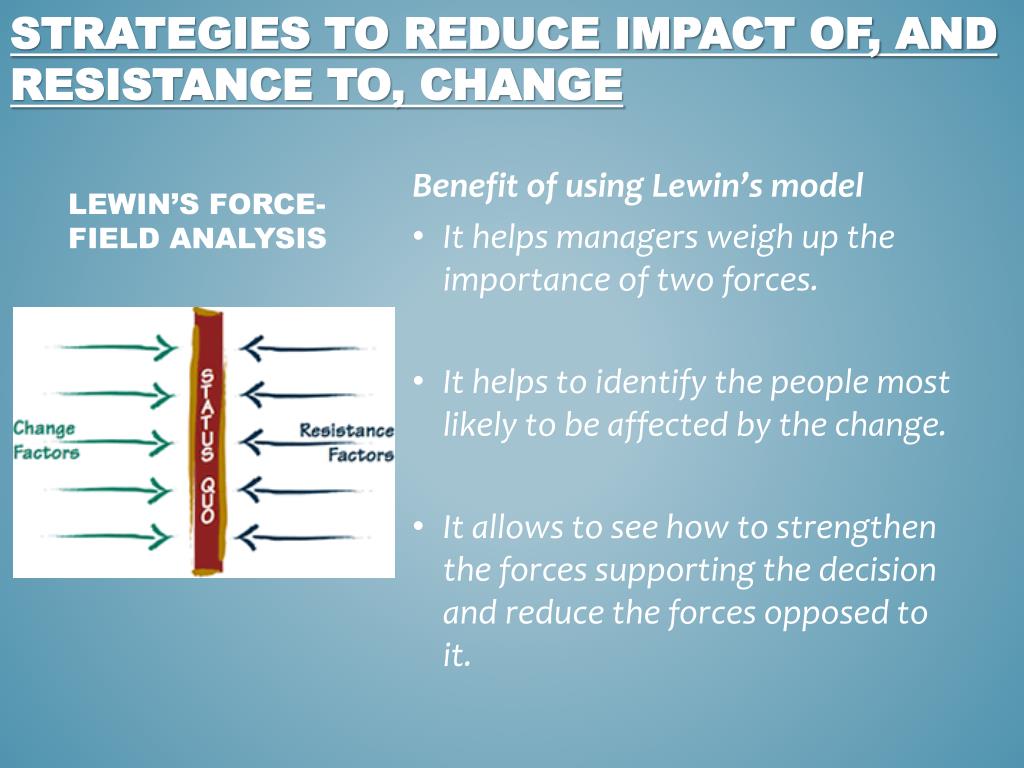 STRATEGIES TO REDUCE IMPACT OF, AND RESISTANCE TO, CHANGE

LEWIN'S FORCE-FIELD ANALYSIS

Change Factors

STATUS QUO

Resistance Factors

Benefit of using Lewin's model

• It helps managers weigh up the importance of two forces.

• It helps to identify the people most likely to be affected by the change.

• It allows to see how to strengthen the forces supporting the decision and reduce the forces opposed to it.